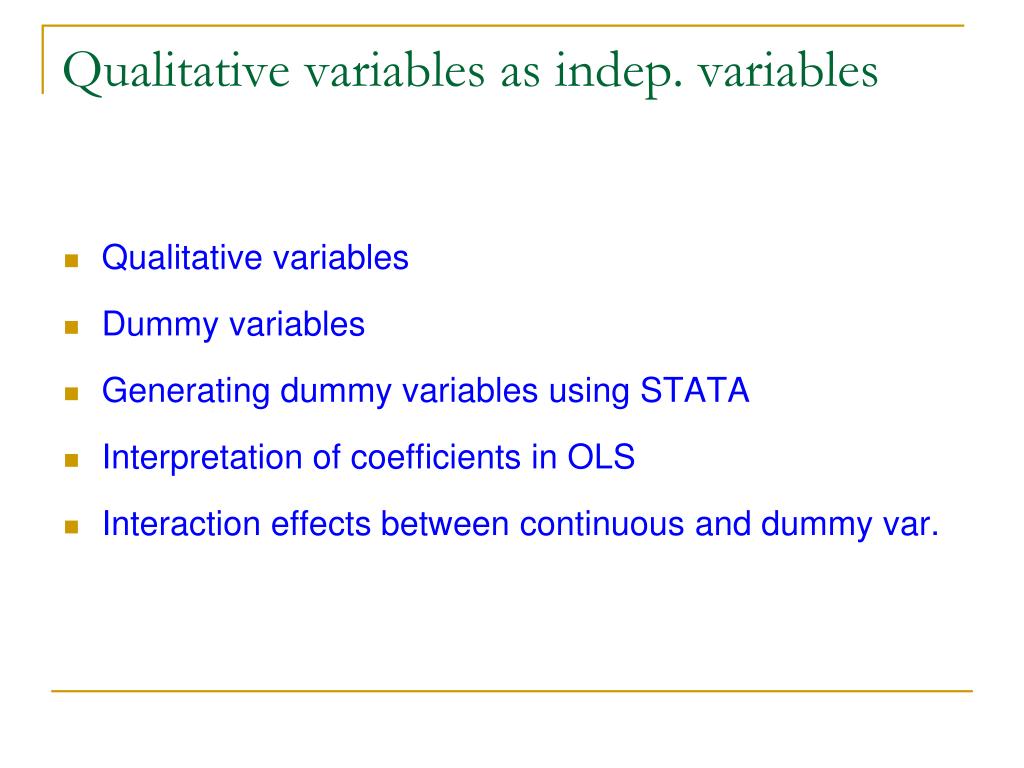 Qualitative variables as indep. variables

- Qualitative variables
- Dummy variables
- Generating dummy variables using STATA
- Interpretation of coefficients in OLS
- Interaction effects between continuous and dummy var.